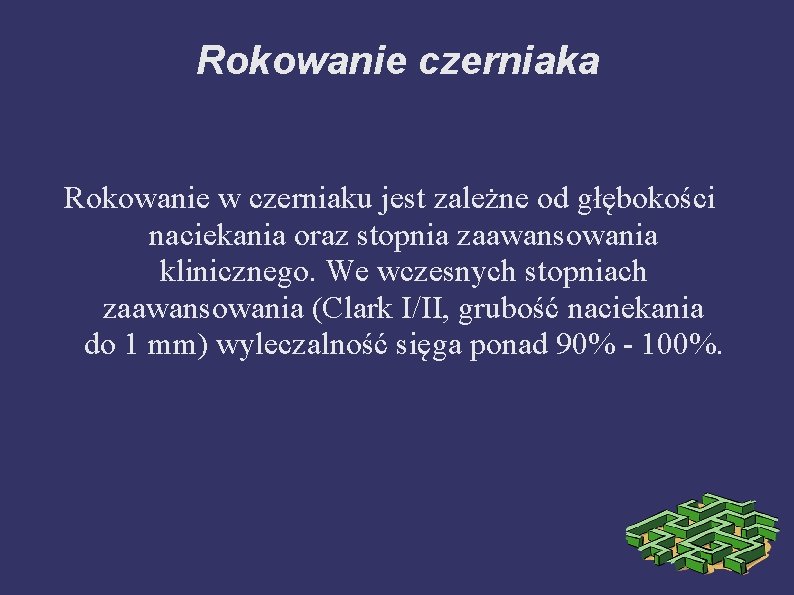 Rokowanie czerniaka

Rokowanie w czerniaku jest zależne od głębokości naciekania oraz stopnia zaawansowania klinicznego. We wczesnych stopniach zaawansowania (Clark I/II, grubość naciekania do 1 mm) wyleczalność sięga ponad 90% - 100%.